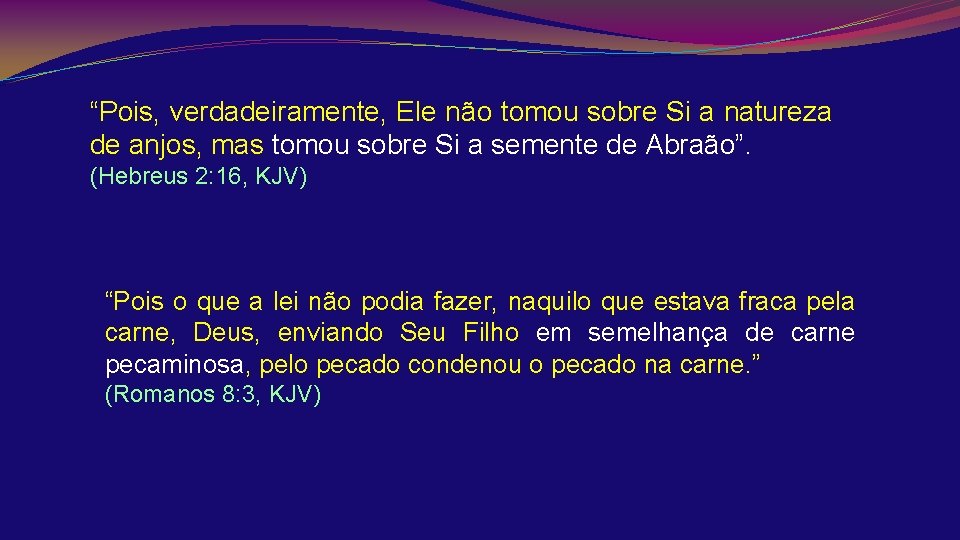 “Pois, verdadeiramente, Ele não tomou sobre Si a natureza de anjos, mas tomou sobre Si a semente de Abraão”.
(Hebreus 2:16, KJV)

“Pois o que a lei não podia fazer, naquilo que estava fraca pela carne, Deus, enviando Seu Filho em semelhança de carne pecaminosa, pelo pecado condenou o pecado na carne.”
(Romanos 8:3, KJV)